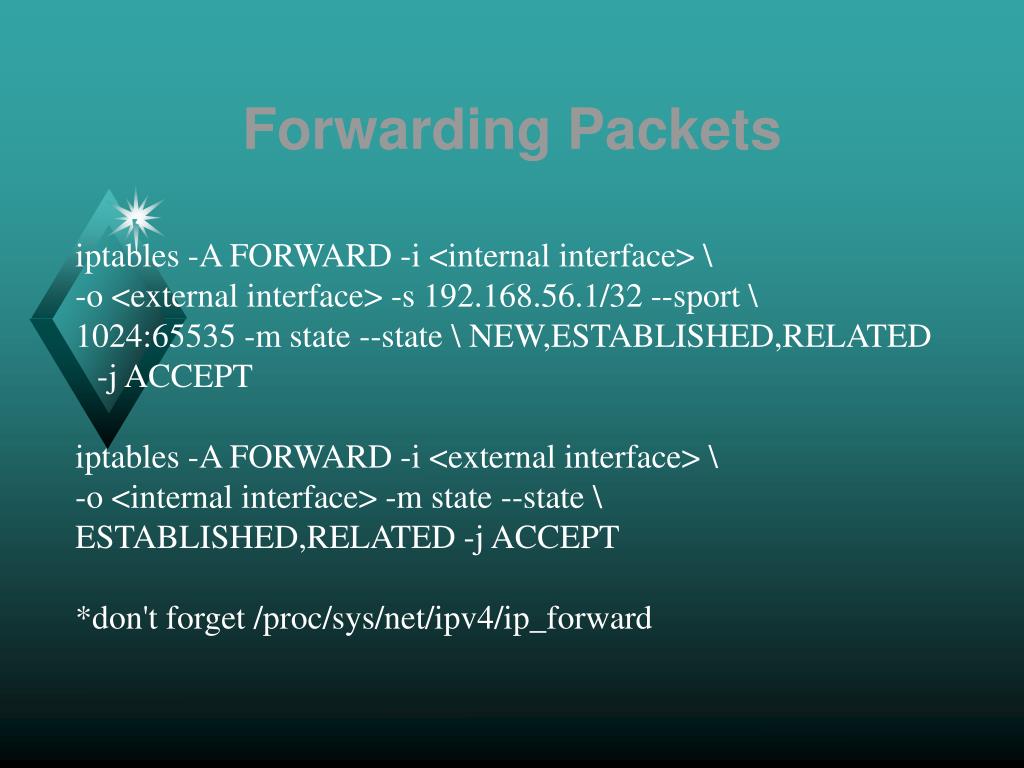 Forwarding Packets

iptables -A FORWARD -i <internal interface> \
-o <external interface> -s 192.168.56.1/32 --sport \
1024:65535 -m state --state \ NEW,ESTABLISHED,RELATED
-j ACCEPT

iptables -A FORWARD -i <external interface> \
-o <internal interface> -m state --state \
ESTABLISHED,RELATED -j ACCEPT

*don't forget /proc/sys/net/ipv4/ip_forward